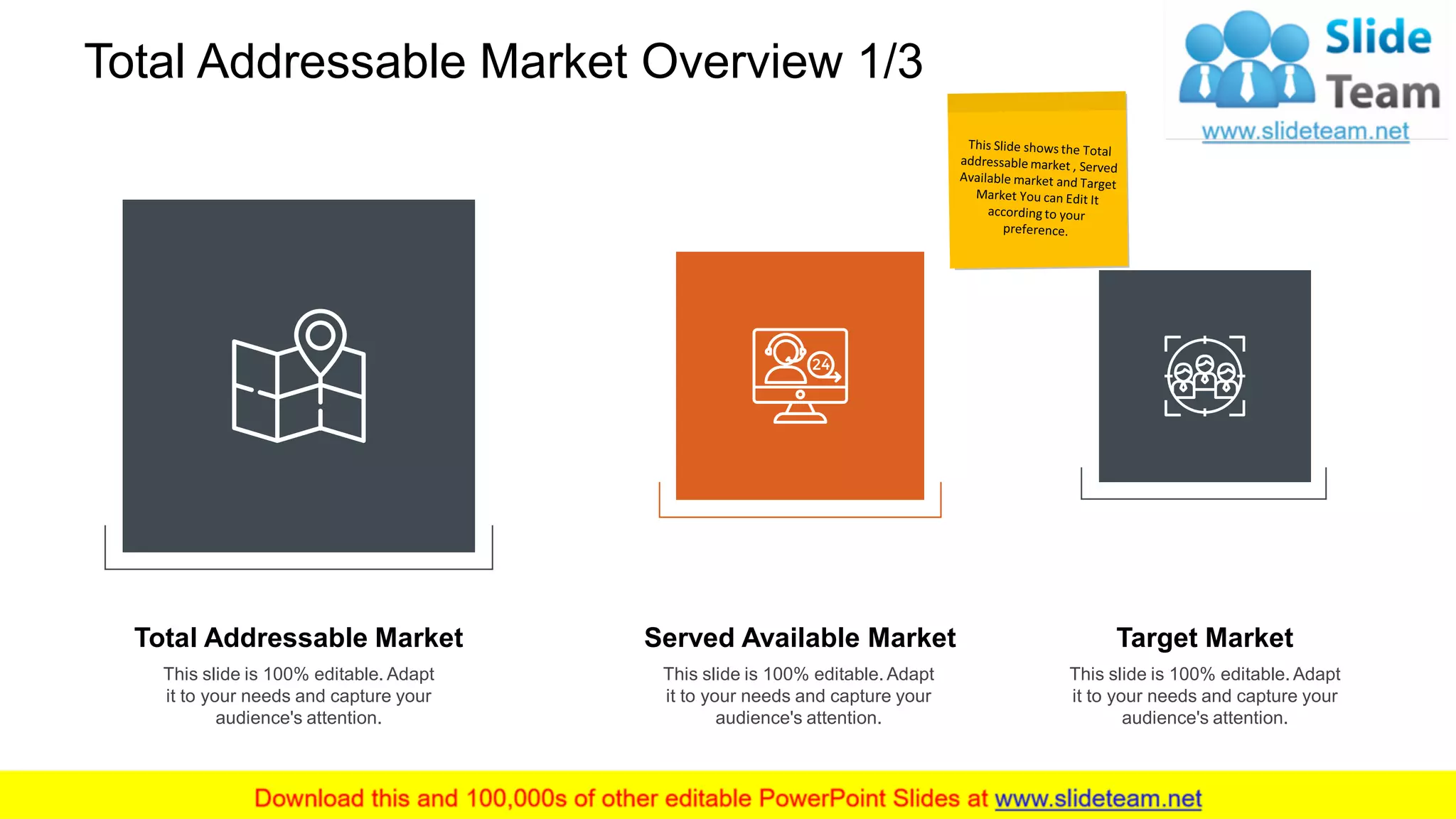 Total Addressable Market Overview 1/3

Slide Team
www.slideteam.net

This Slide shows the Total addressable market , Served Available market and Target Market You can Edit It according to your preference.

24

Total Addressable Market
This slide is 100% editable. Adapt it to your needs and capture your audience's attention.

Served Available Market
This slide is 100% editable. Adapt it to your needs and capture your audience's attention.

Target Market
This slide is 100% editable. Adapt it to your needs and capture your audience's attention.

Download this and 100,000s of other editable PowerPoint Slides at www.slideteam.net